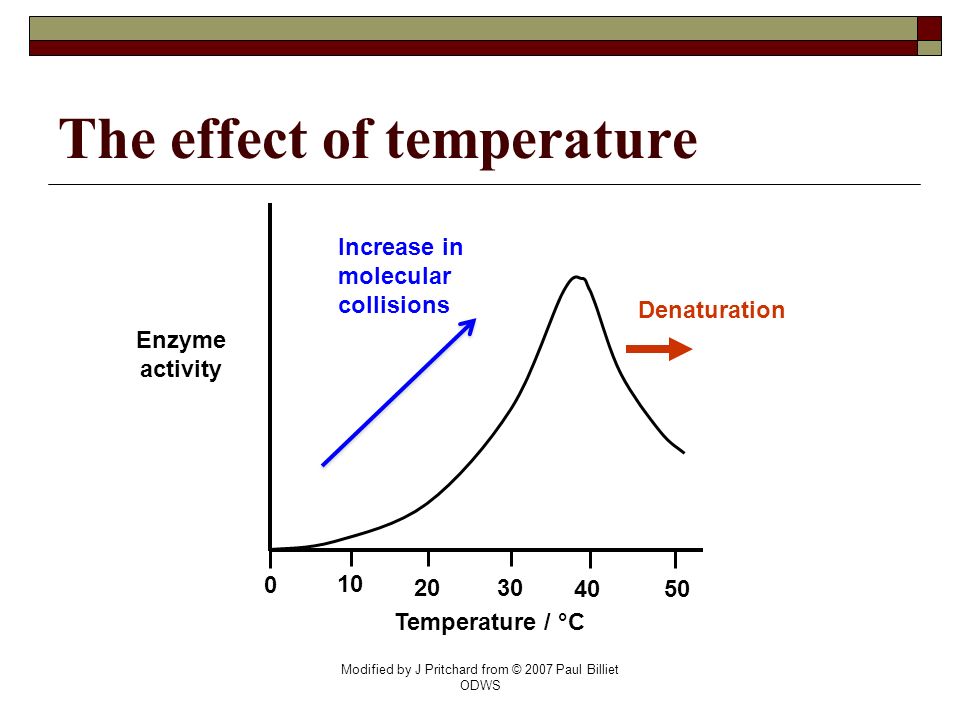 The effect of temperature

Increase in molecular collisions

Denaturation

Enzyme activity

0
10
20
30
40
50

Temperature / °C

Modified by J Pritchard from © 2007 Paul Billiet ODWS